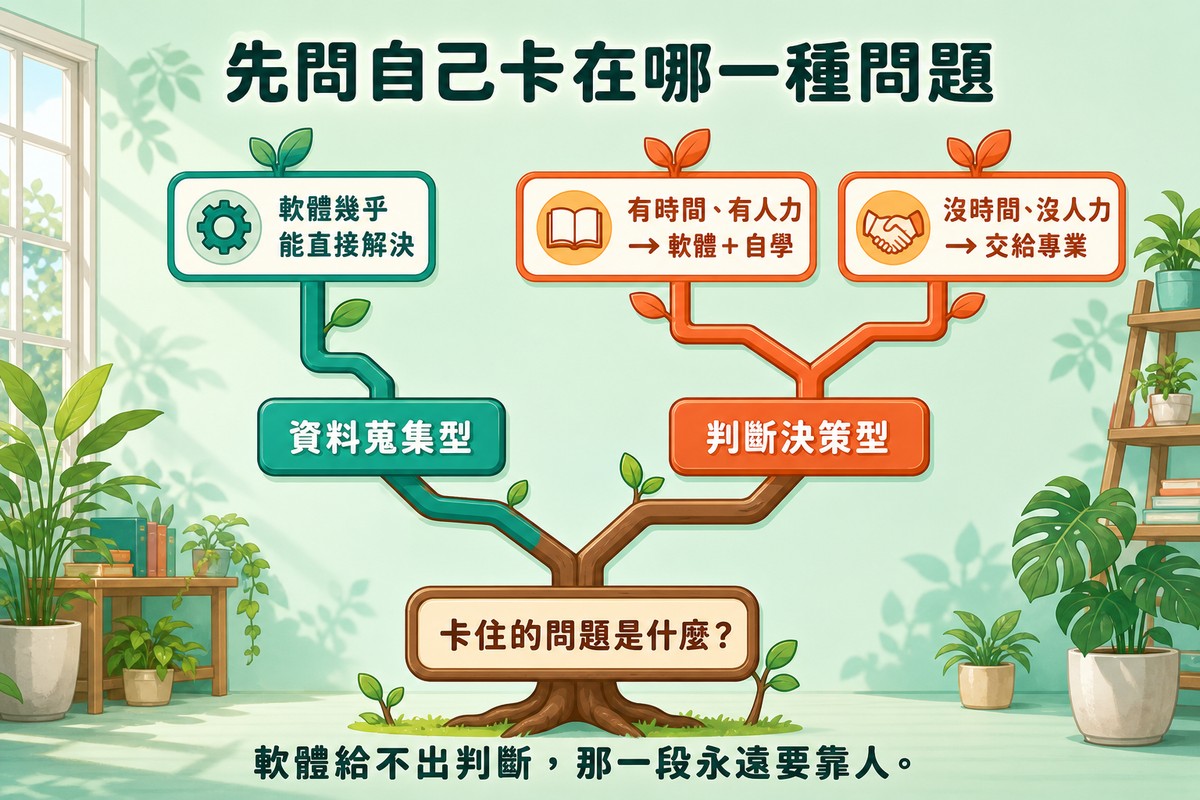 先問自己卡在哪一種問題

軟體幾乎能直接解決

有時間、有人力
→ 軟體＋自學

沒時間、沒人力
→ 交給專業

資料蒐集型

判斷決策型

卡住的問題是什麼？

軟體給不出判斷，那一段永遠要靠人。